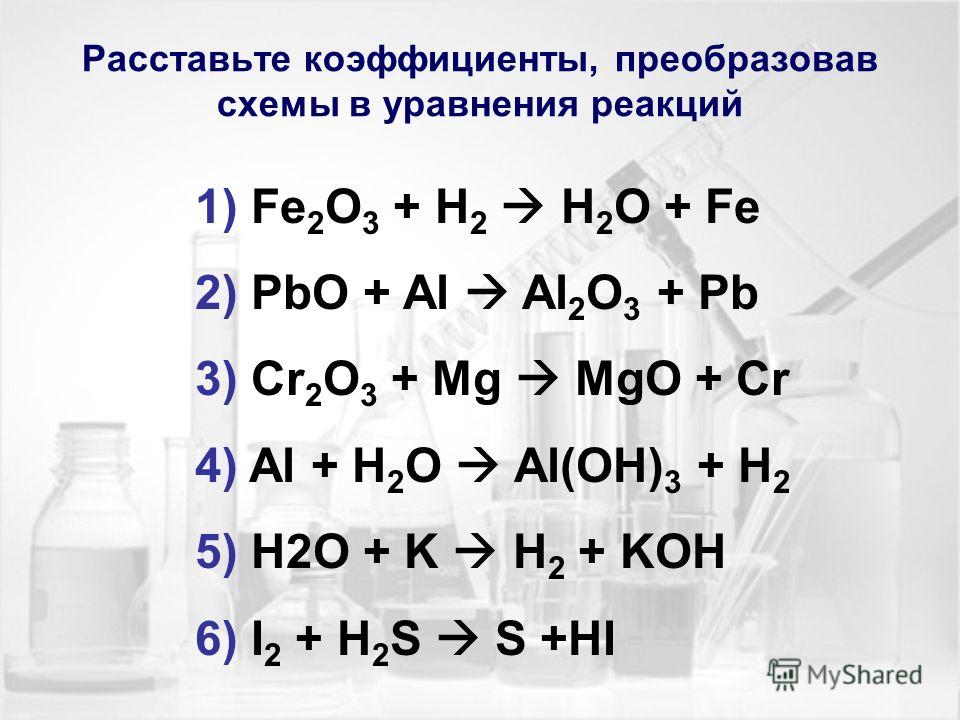 Расставьте коэффициенты, преобразовав схемы в уравнения реакций

1) $Fe_2O_3 + H_2 \rightarrow H_2O + Fe$

2) $PbO + Al \rightarrow Al_2O_3 + Pb$

3) $Cr_2O_3 + Mg \rightarrow MgO + Cr$

4) $Al + H_2O \rightarrow Al(OH)_3 + H_2$

5) $H2O + K \rightarrow H_2 + KOH$

6) $I_2 + H_2S \rightarrow S + HI$

MyShared